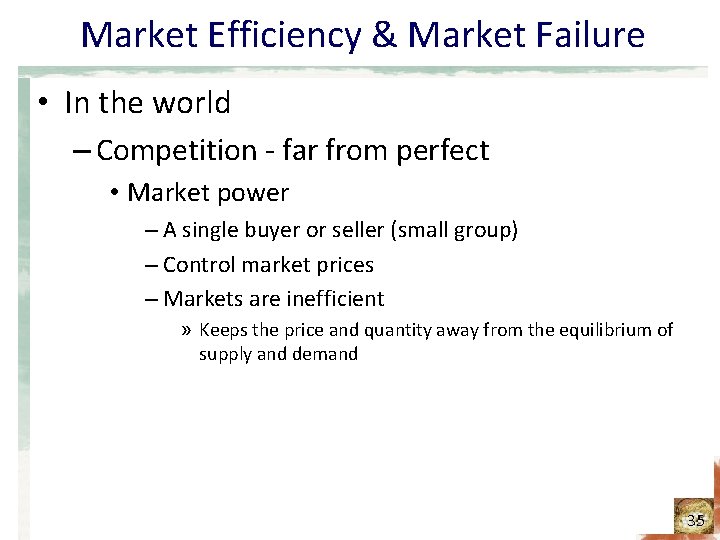 Market Efficiency & Market Failure

• In the world
– Competition - far from perfect
• Market power
– A single buyer or seller (small group)
– Control market prices
– Markets are inefficient
» Keeps the price and quantity away from the equilibrium of supply and demand

35